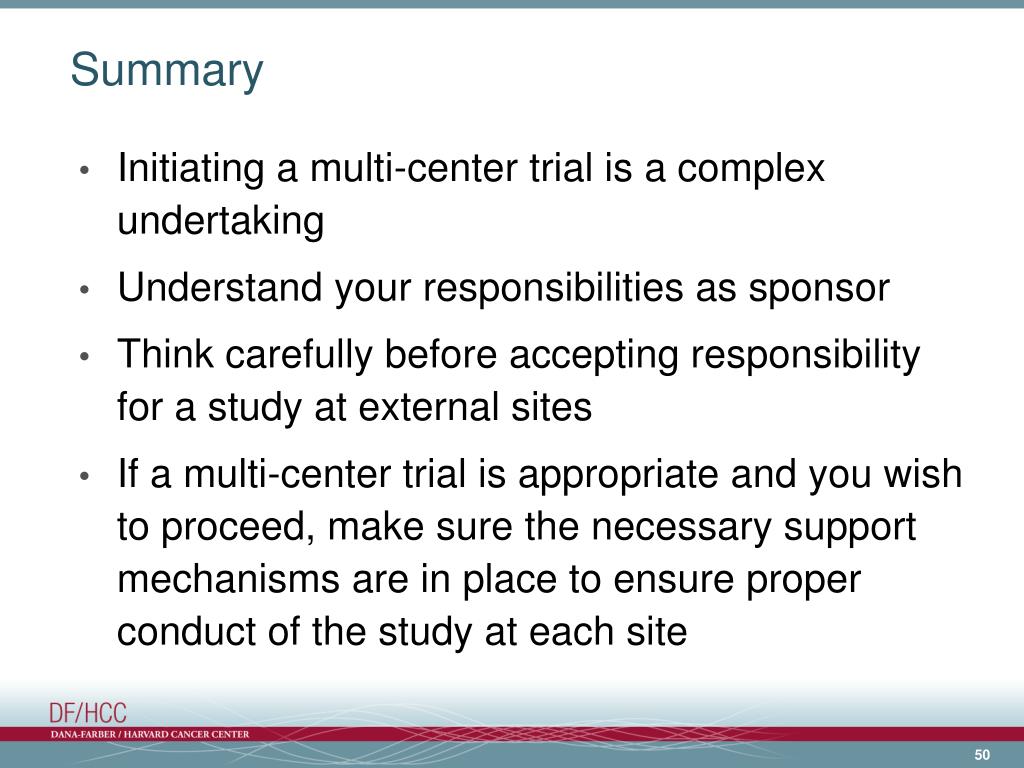 Summary

• Initiating a multi-center trial is a complex undertaking

• Understand your responsibilities as sponsor

• Think carefully before accepting responsibility for a study at external sites

• If a multi-center trial is appropriate and you wish to proceed, make sure the necessary support mechanisms are in place to ensure proper conduct of the study at each site

DF/HCC
DANA-FARBER / HARVARD CANCER CENTER

50